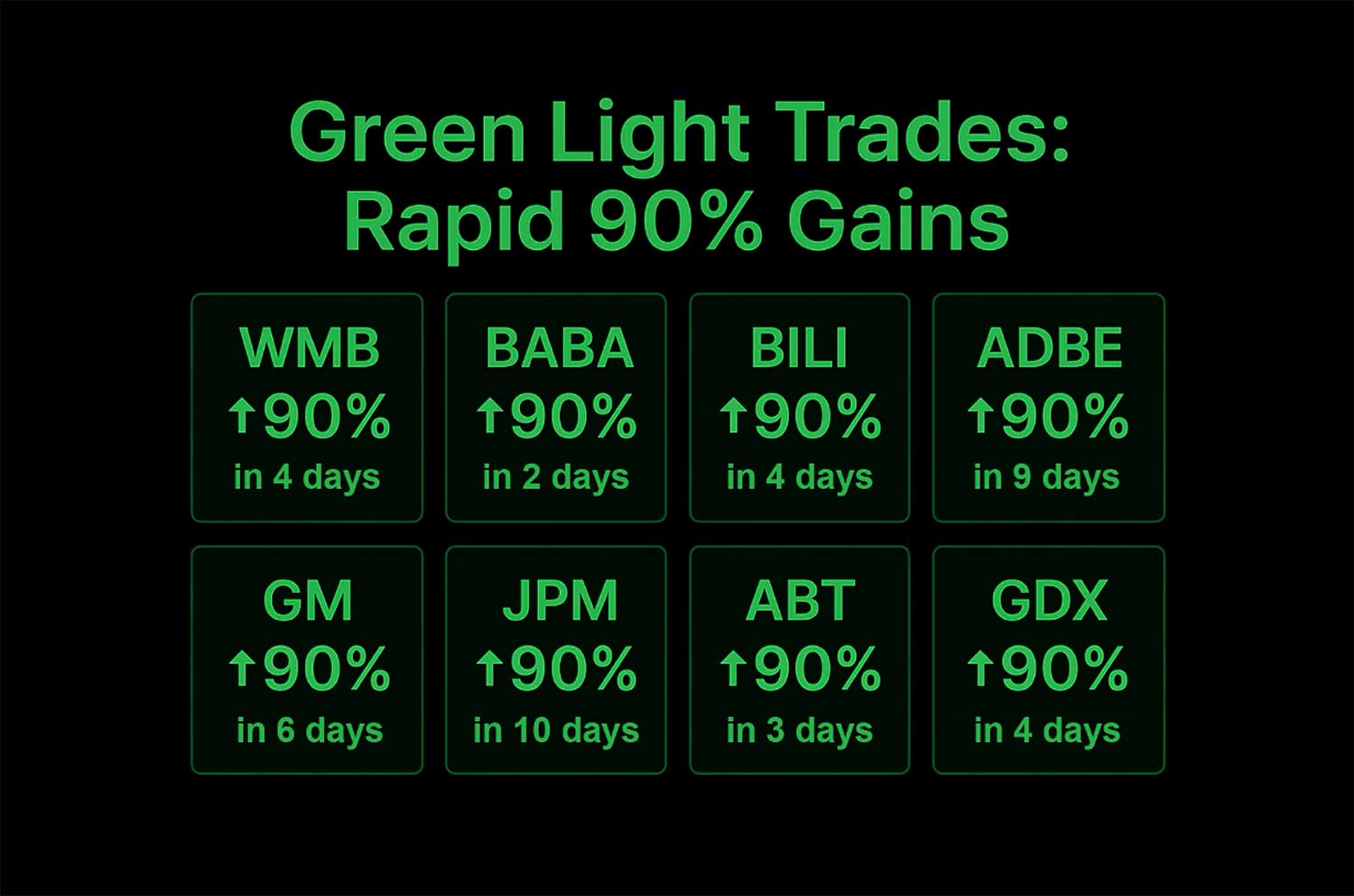 Green Light Trades:
Rapid 90% Gains

WMB
↑90%
in 4 days

BABA
↑90%
in 2 days

BILI
↑90%
in 4 days

ADBE
↑90%
in 9 days

GM
↑90%
in 6 days

JPM
↑90%
in 10 days

ABT
↑90%
in 3 days

GDX
↑90%
in 4 days